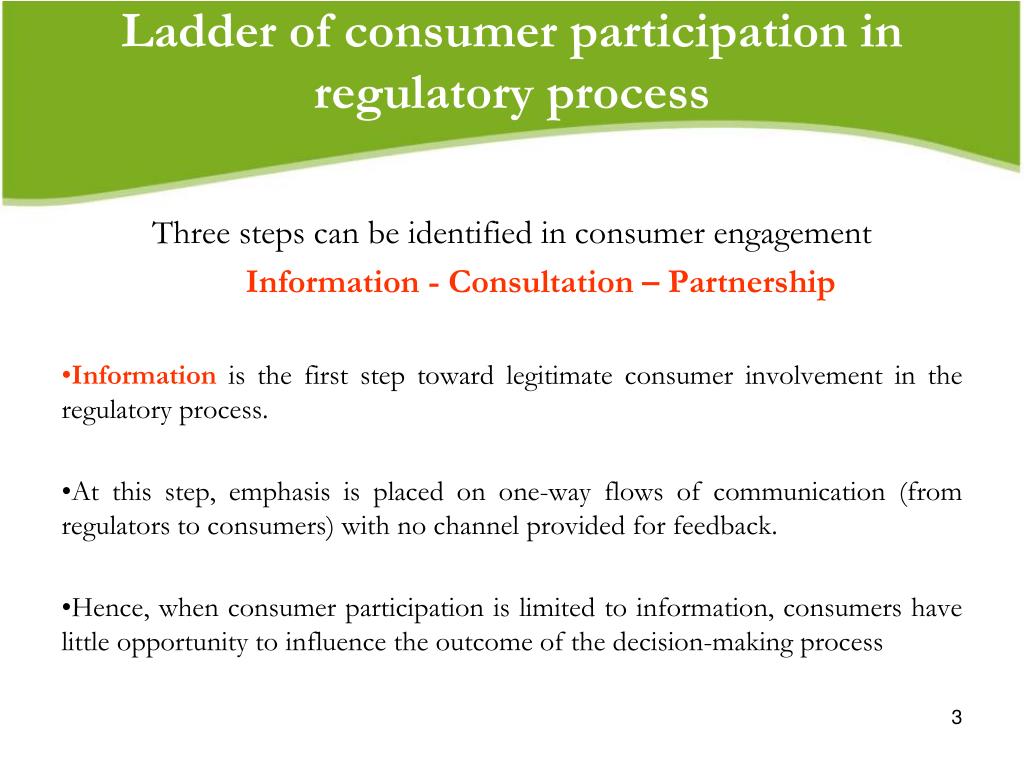 Ladder of consumer participation in regulatory process

Three steps can be identified in consumer engagement

Information - Consultation – Partnership

•Information is the first step toward legitimate consumer involvement in the regulatory process.

•At this step, emphasis is placed on one-way flows of communication (from regulators to consumers) with no channel provided for feedback.

•Hence, when consumer participation is limited to information, consumers have little opportunity to influence the outcome of the decision-making process

3